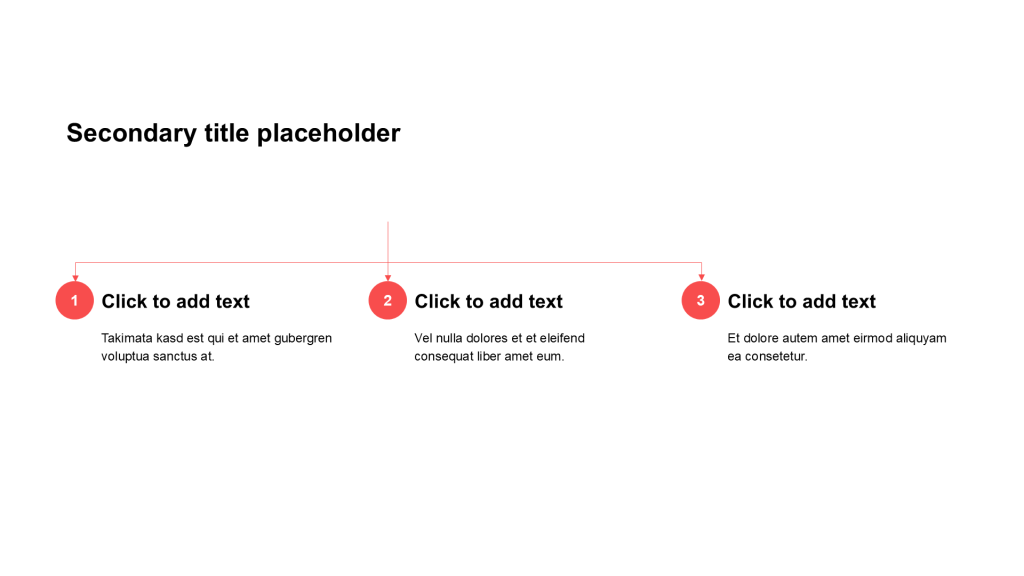 Secondary title placeholder

1
Click to add text
Takimata kasd est qui et amet gubergren voluptua sanctus at.

2
Click to add text
Vel nulla dolores et et eleifend consequat liber amet eum.

3
Click to add text
Et dolore autem amet eirmod aliquyam ea consetetur.